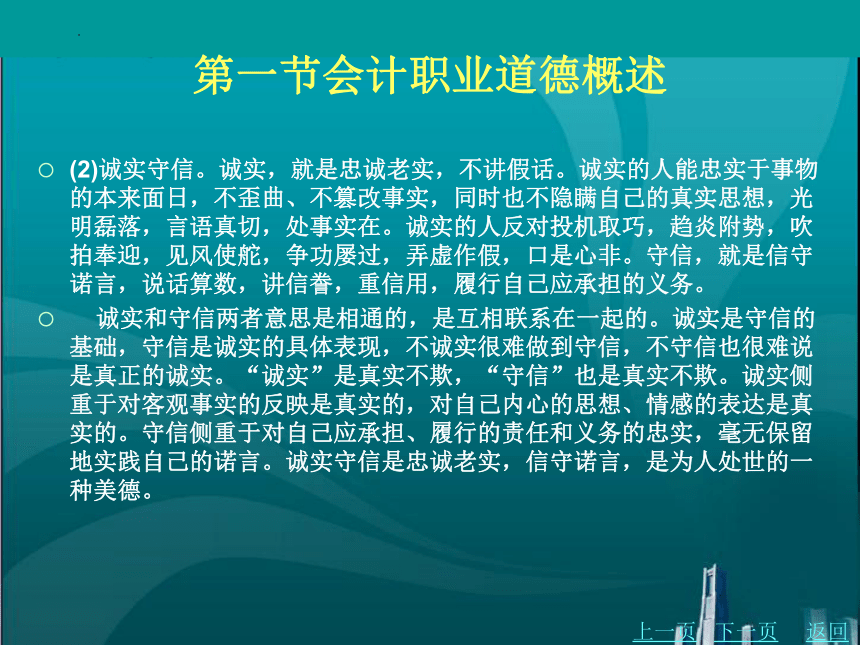 第一节会计职业道德概述

○ (2)诚实守信。诚实，就是忠诚老实，不讲假话。诚实的人能忠实于事物的本来面日，不歪曲、不篡改事实，同时也不隐瞒自己的真实思想，光明磊落，言语真切，处事实在。诚实的人反对投机取巧，趋炎附势，吹拍奉迎，见风使舵，争功屡过，弄虚作假，口是心非。守信，就是信守诺言，说话算数，讲信誉，重信用，履行自己应承担的义务。

○ 诚实和守信两者意思是相通的，是互相联系在一起的。诚实是守信的基础，守信是诚实的具体表现，不诚实很难做到守信，不守信也很难说是真正的诚实。“诚实”是真实不欺，“守信”也是真实不欺。诚实侧重于对客观事实的反映是真实的，对自己内心的思想、情感的表达是真实的。守信侧重于对自己应承担、履行的责任和义务的忠实，毫无保留地实践自己的诺言。诚实守信是忠诚老实，信守诺言，是为人处世的一种美德。

上一页 下一页 返回